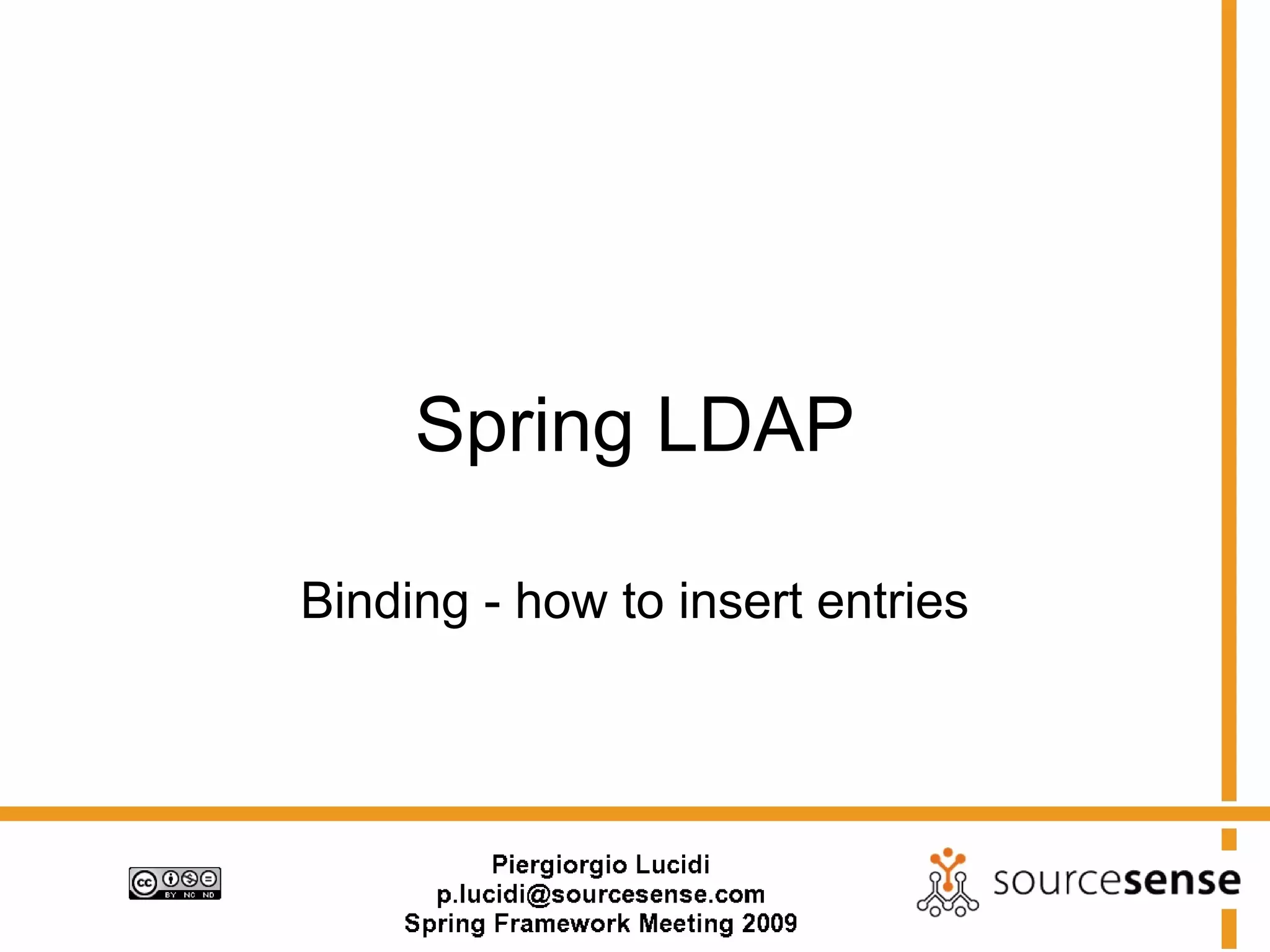 Spring LDAP

Binding - how to insert entries

cc BY NC ND

Piergiorgio Lucidi
p.lucidi@sourcesense.com
Spring Framework Meeting 2009

sourcesense